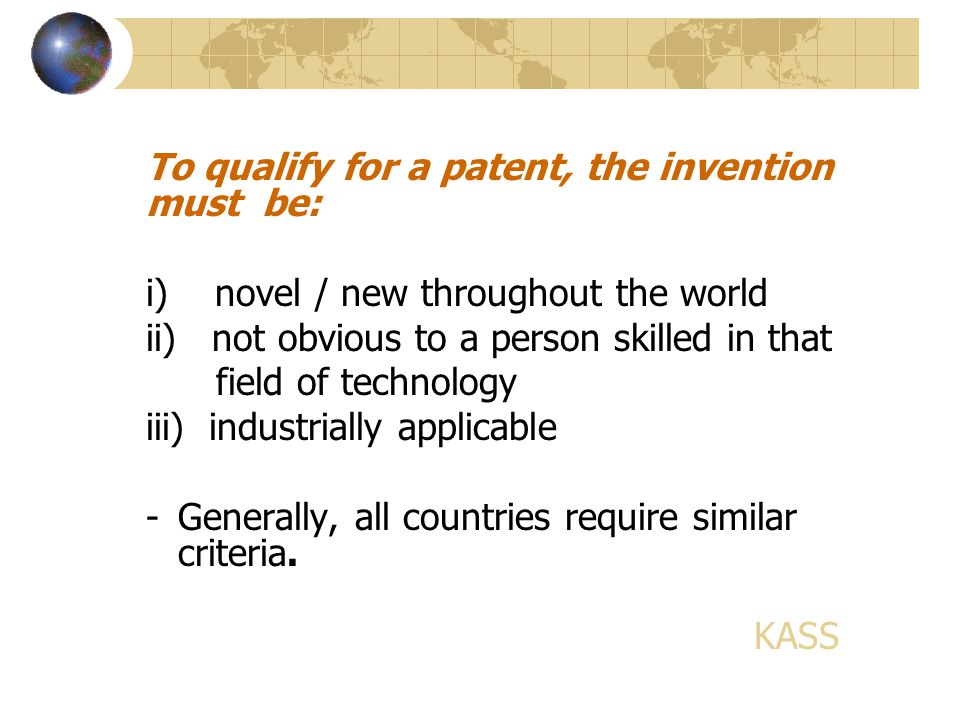 To qualify for a patent, the invention must be:

i) novel / new throughout the world
ii) not obvious to a person skilled in that field of technology
iii) industrially applicable

- Generally, all countries require similar criteria.

KASS